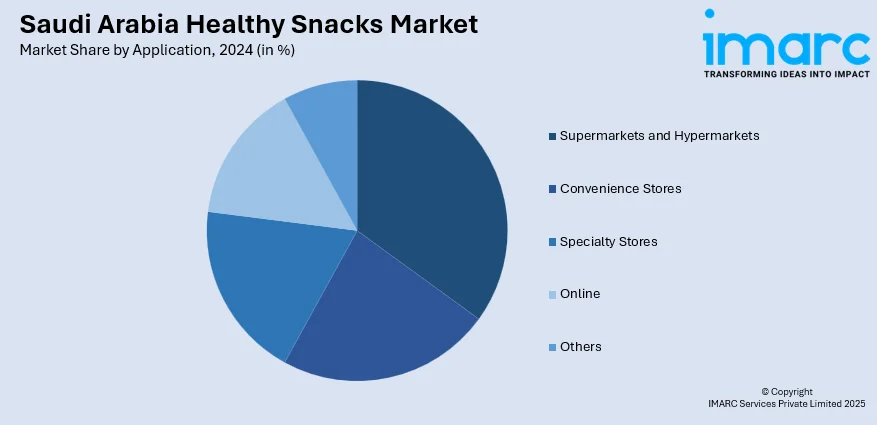 Saudi Arabia Healthy Snacks Market

Market Share by Application, 2024 (in %)

imarc

TRANSFORMING IDEAS INTO IMPACT

Supermarkets and Hypermarkets

Convenience Stores

Specialty Stores

Online

Others

© Copyright
IMARC Services Private Limited 2025